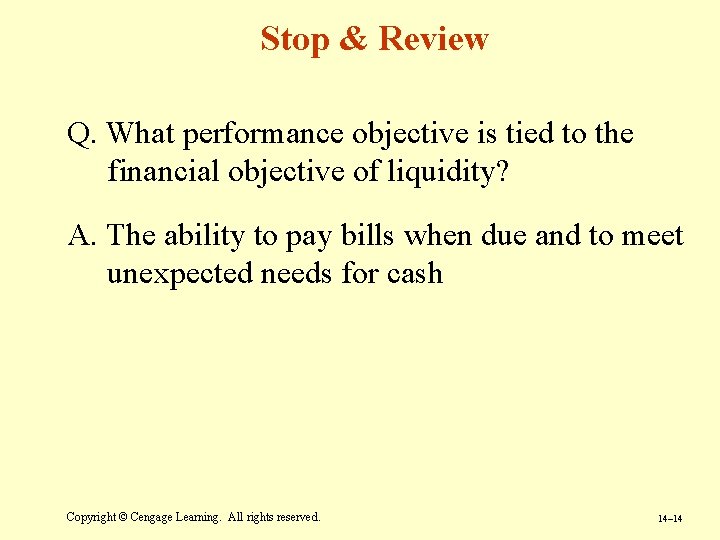 Stop & Review

Q. What performance objective is tied to the financial objective of liquidity?

A. The ability to pay bills when due and to meet unexpected needs for cash

Copyright © Cengage Learning. All rights reserved.

14–14